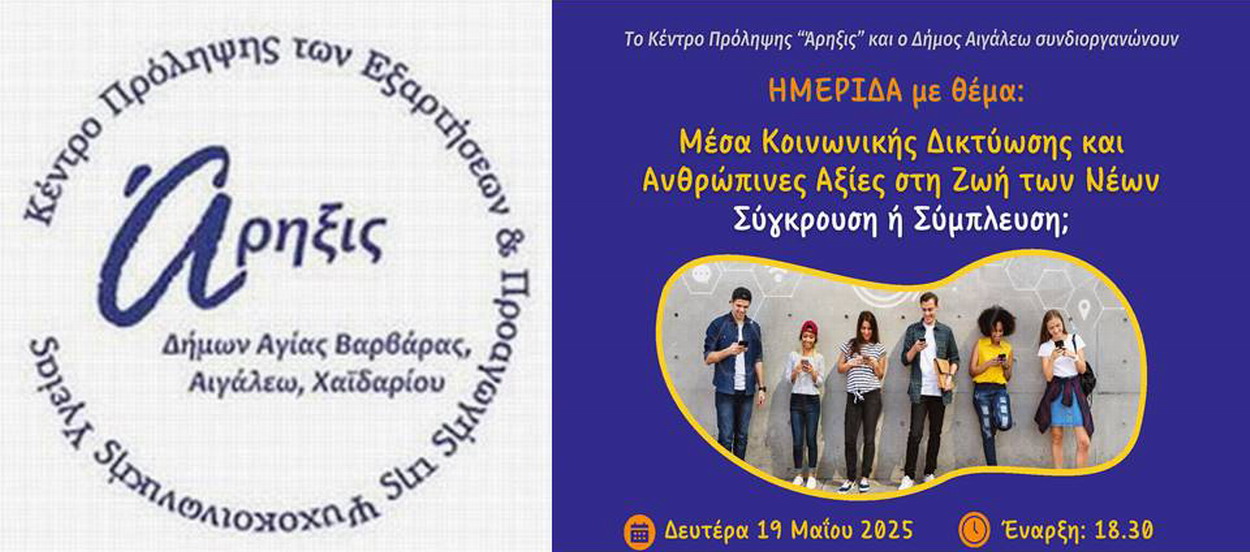 Κέντρο Πρόληψης των Εξαρτήσεων & Προαγωγής της Ψυχοκοινωνικής Υγείας

Άρηξις

Δήμων Αγίας Βαρβάρας, Αιγάλεω, Χαϊδαρίου

Το Κέντρο Πρόληψης "Άρηξις" και ο Δήμος Αιγάλεω συνδιοργανώνουν

ΗΜΕΡΙΔΑ με θέμα:

Μέσα Κοινωνικής Δικτύωσης και Ανθρώπινες Αξίες στη Ζωή των Νέων

Σύγκρουση ή Σύμπλευση;

Δευτέρα 19 Μαΐου 2025

Έναρξη: 18.30